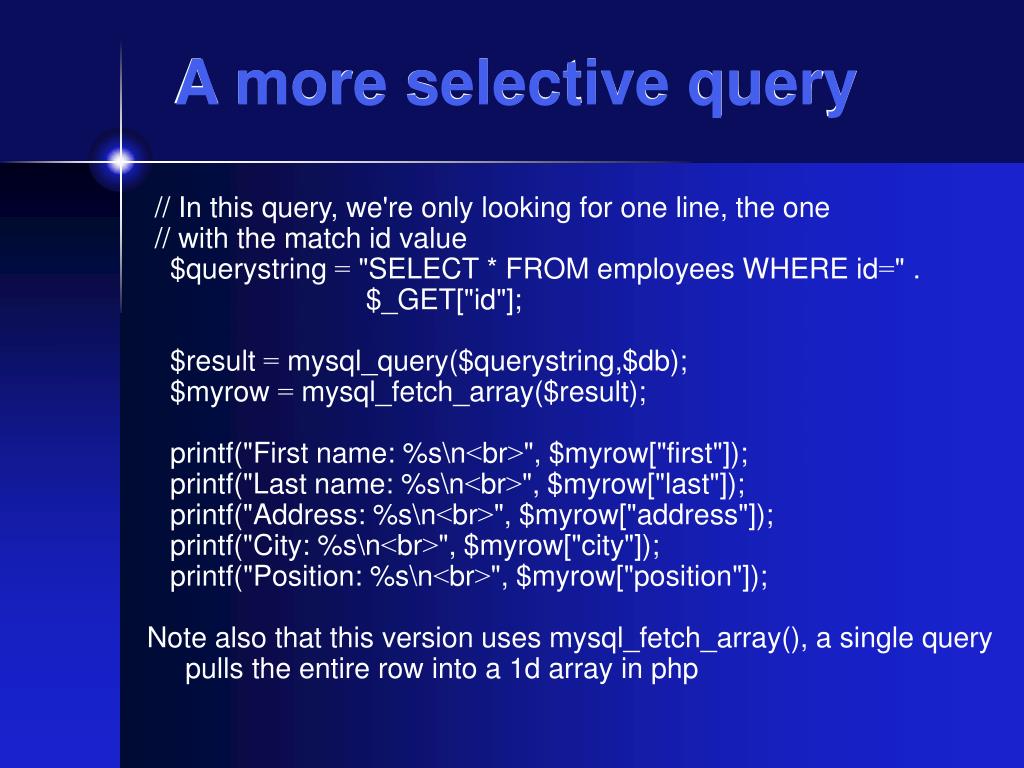 A more selective query

// In this query, we're only looking for one line, the one
// with the match id value
$querystring = "SELECT * FROM employees WHERE id=" .
$_GET["id"];

$result = mysql_query($querystring,$db);
$myrow = mysql_fetch_array($result);

printf("First name: %s\n<br>", $myrow["first"]);
printf("Last name: %s\n<br>", $myrow["last"]);
printf("Address: %s\n<br>", $myrow["address"]);
printf("City: %s\n<br>", $myrow["city"]);
printf("Position: %s\n<br>", $myrow["position"]);

Note also that this version uses mysql_fetch_array(), a single query pulls the entire row into a 1d array in php